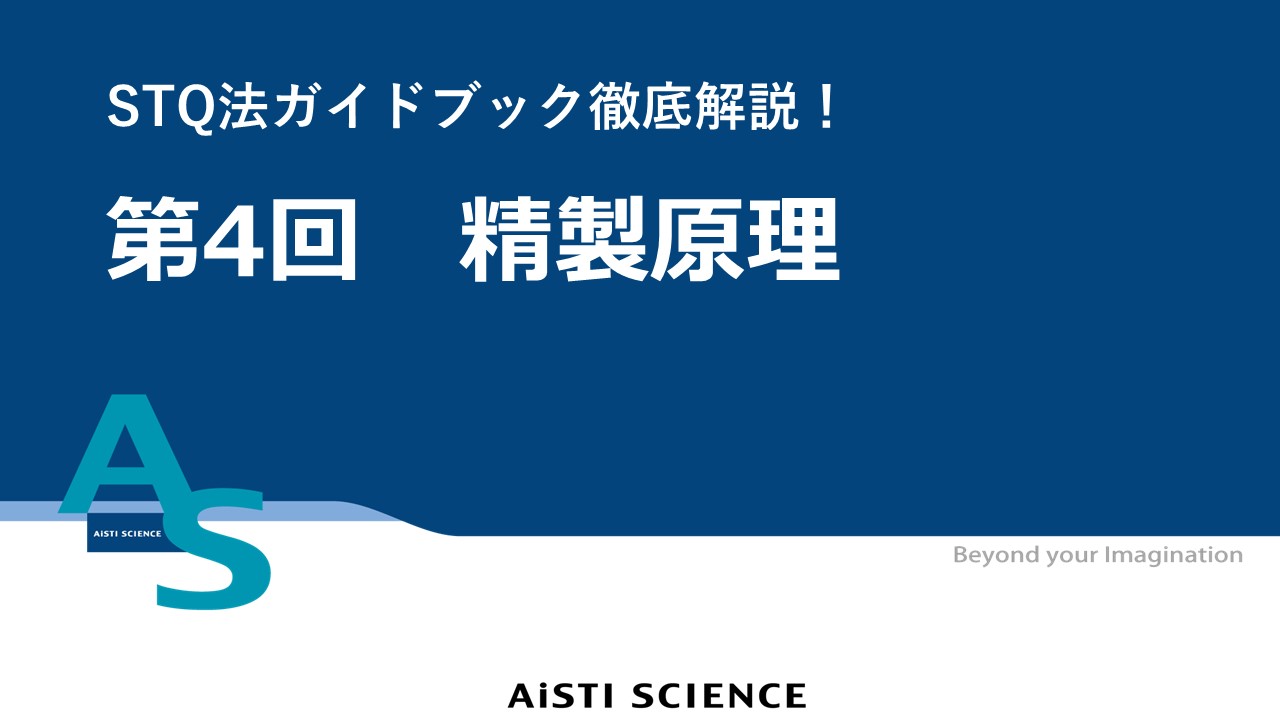 STQ法ガイドブック徹底解説！

第4回　精製原理

AS

AiSTI SCIENCE

Beyond your Imagination

AiSTI SCIENCE